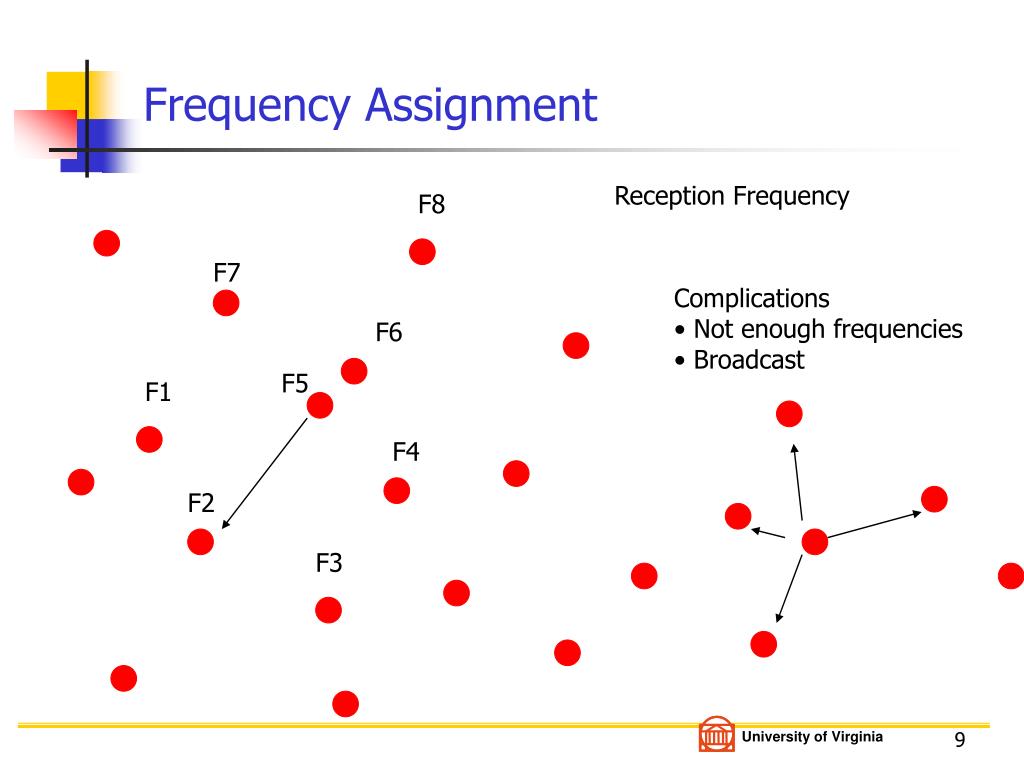 Frequency Assignment

Reception Frequency

F8

F7

F6

F5

F1

F4

F2

F3

Complications
• Not enough frequencies
• Broadcast

University of Virginia

9